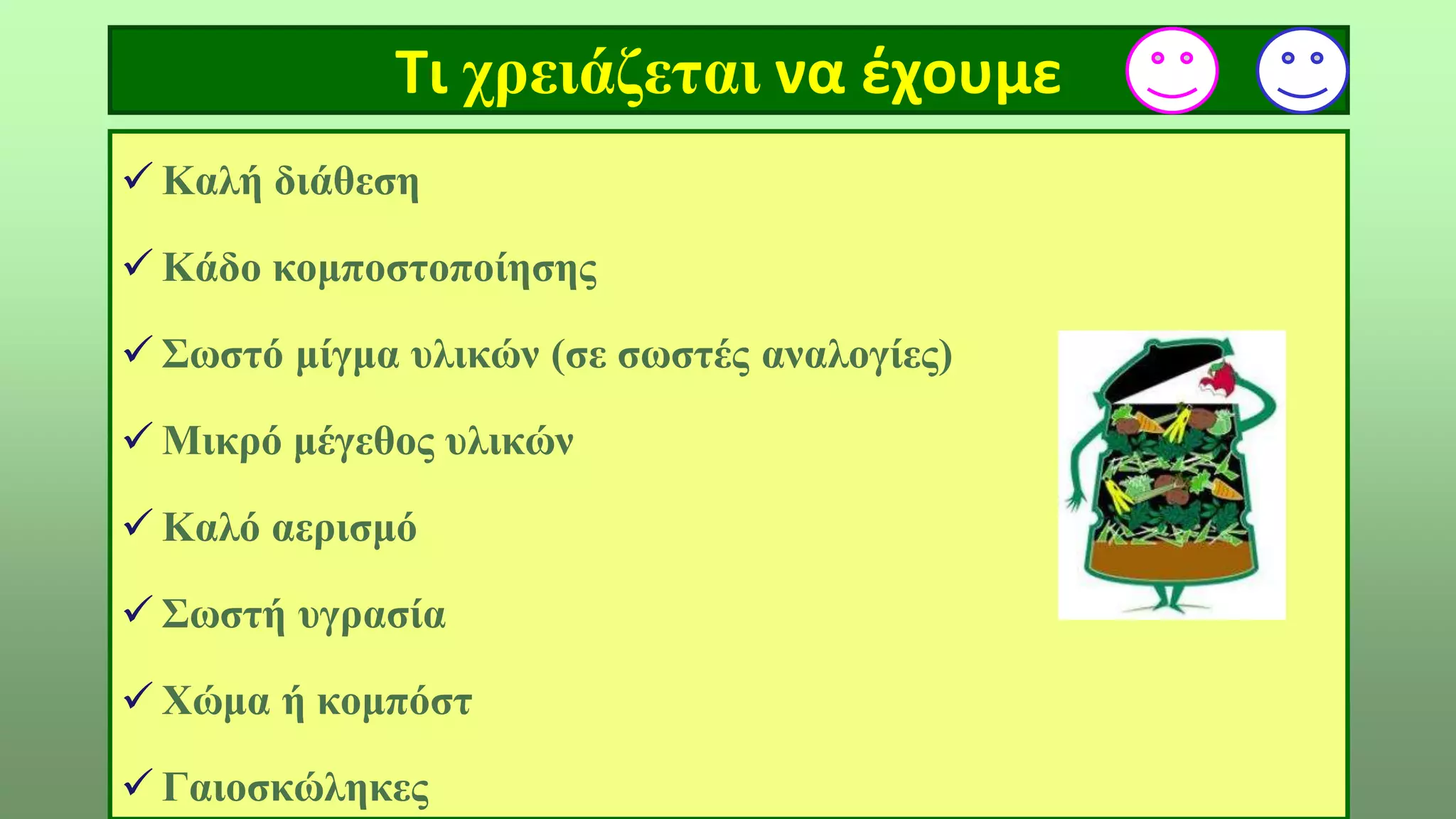 Τι χρειάζεται να έχουμε

✓ Καλή διάθεση

✓ Κάδο κομποστοποίησης

✓ Σωστό μίγμα υλικών (σε σωστές αναλογίες)

✓ Μικρό μέγεθος υλικών

✓ Καλό αερισμό

✓ Σωστή υγρασία

✓ Χώμα ή κομπόστ

✓ Γαιοσκώληκες